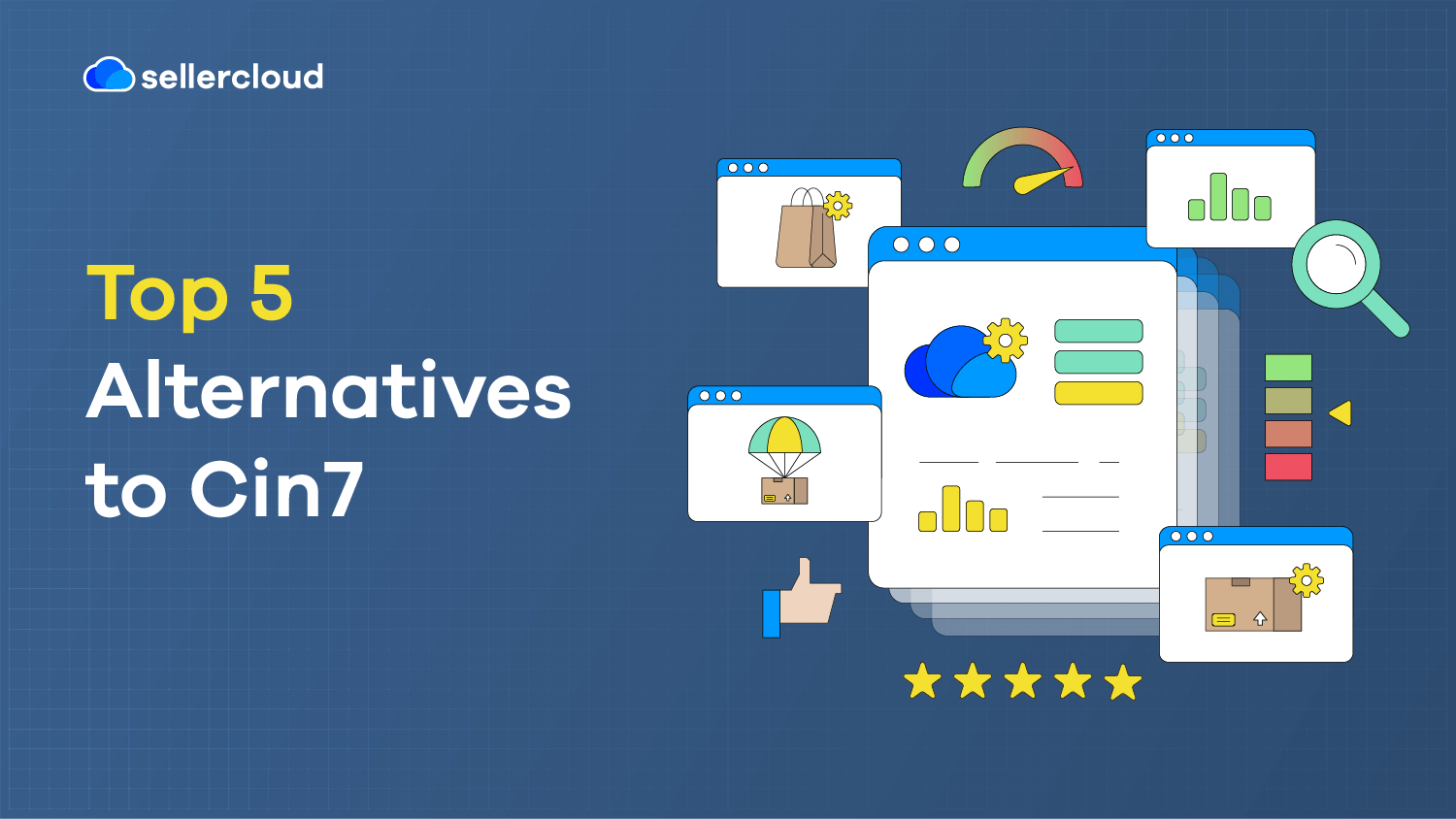 sellercloud

Top 5 Alternatives to Cin7